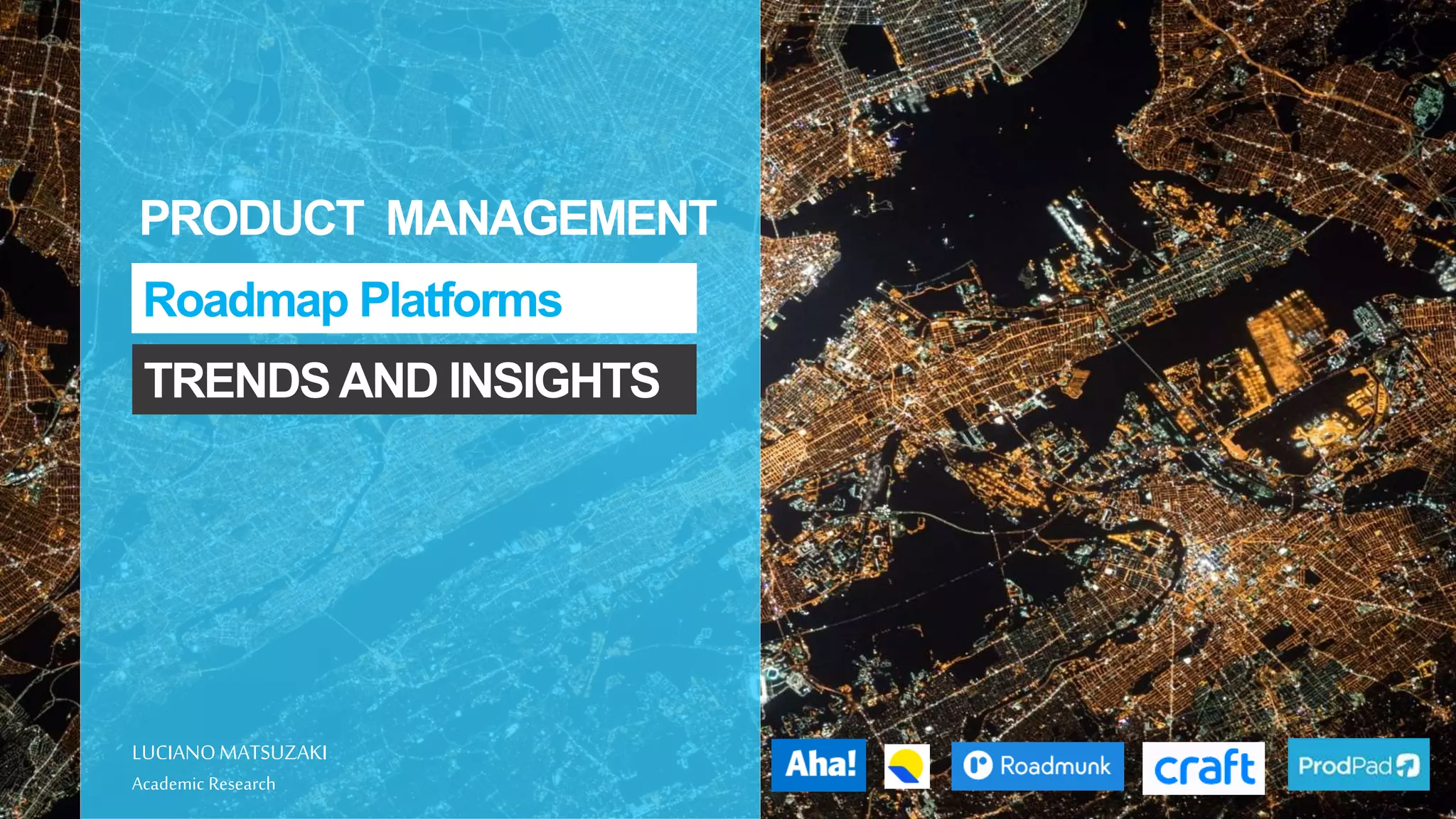 PRODUCT MANAGEMENT

Roadmap Platforms

TRENDS AND INSIGHTS

LUCIANO MATSUZAKI
Academic Research

Aha!

Roadmunk

craft

ProdPad